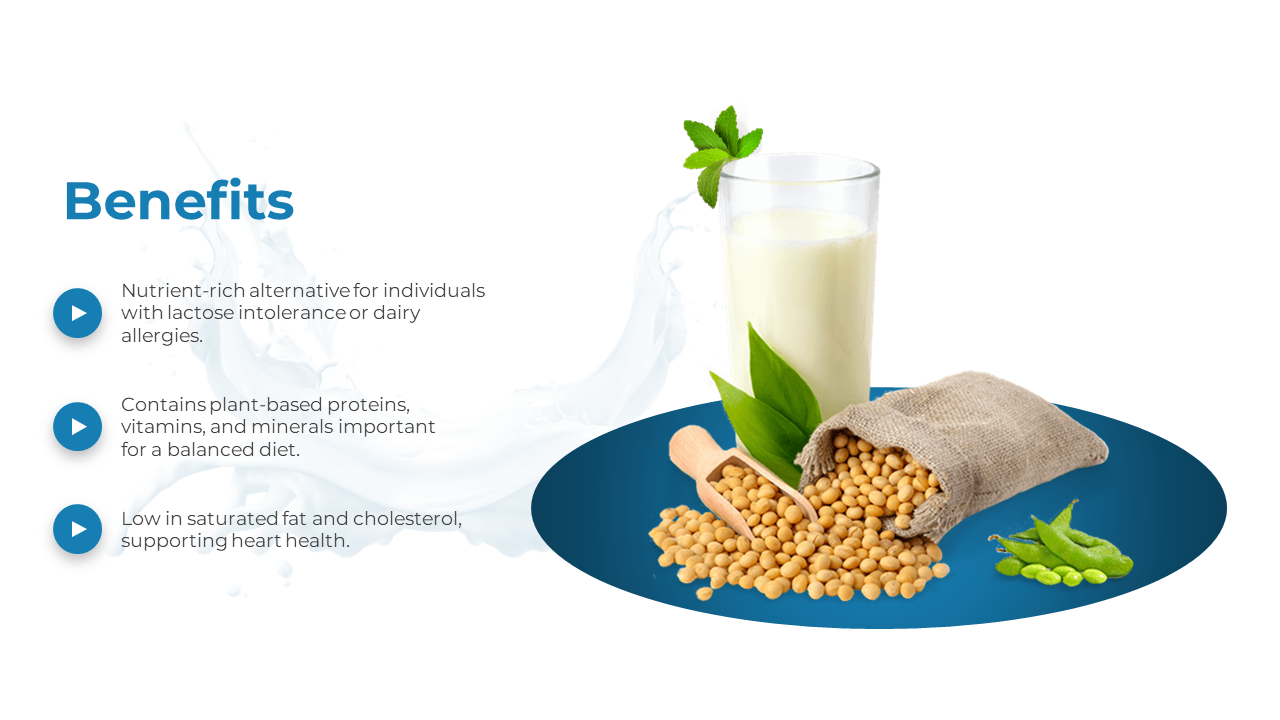 Benefits

Nutrient-rich alternative for individuals with lactose intolerance or dairy allergies.

Contains plant-based proteins, vitamins, and minerals important for a balanced diet.

Low in saturated fat and cholesterol, supporting heart health.